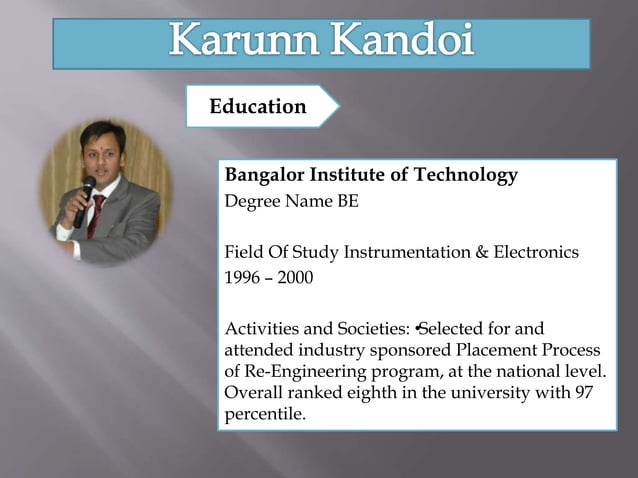 Karunn Kandoi

Education

Bangalor Institute of Technology
Degree Name BE

Field Of Study Instrumentation & Electronics
1996 – 2000

Activities and Societies: •Selected for and attended industry sponsored Placement Process of Re-Engineering program, at the national level. Overall ranked eighth in the university with 97 percentile.